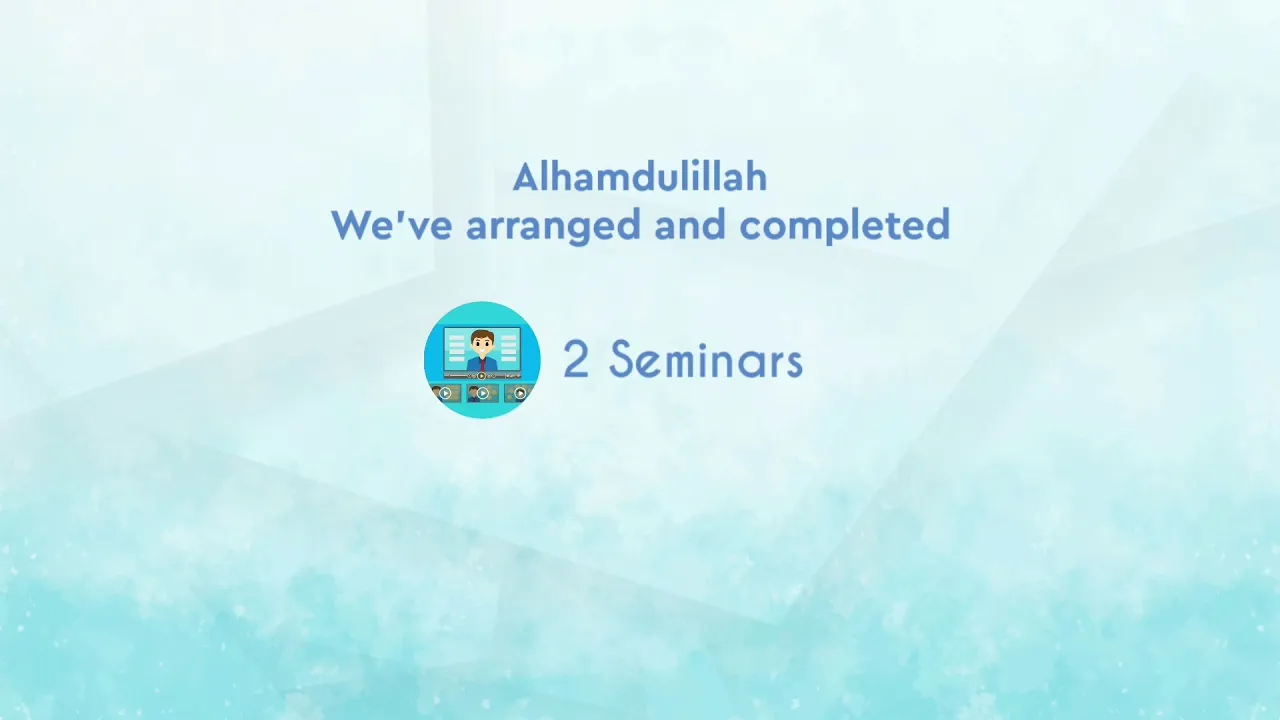 Alhamdulillah
We've arranged and completed

2 Seminars